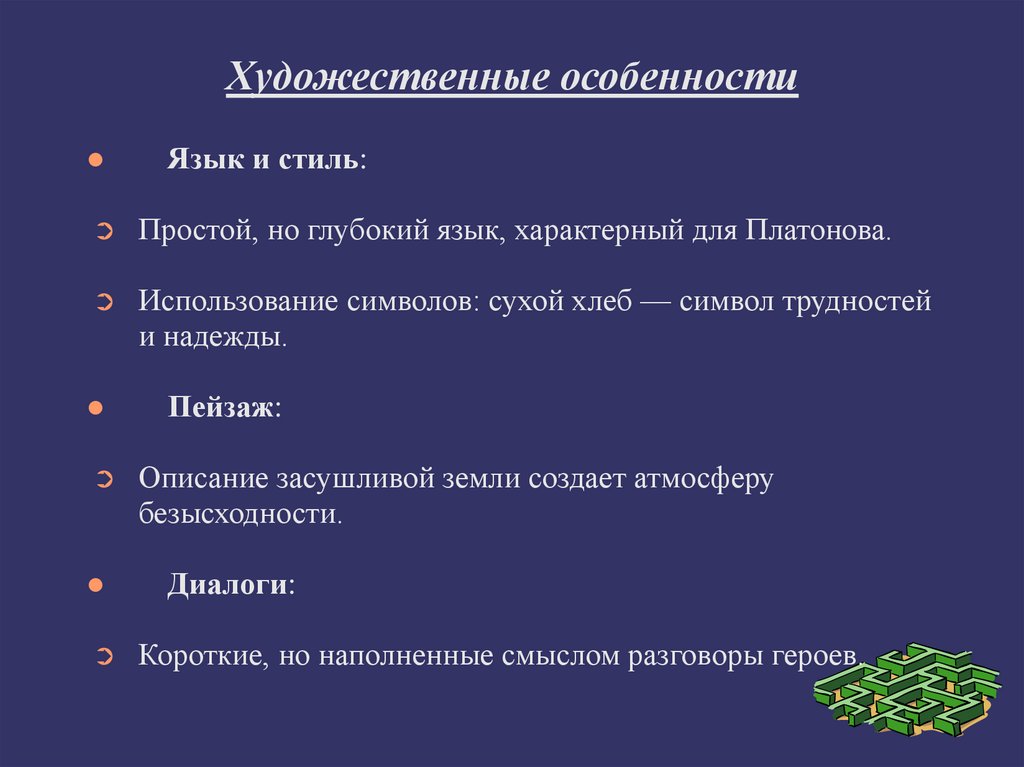 Художественные особенности

Язык и стиль:

Простой, но глубокий язык, характерный для Платонова.

Использование символов: сухой хлеб — символ трудностей и надежды.

Пейзаж:

Описание засушливой земли создает атмосферу безысходности.

Диалоги:

Короткие, но наполненные смыслом разговоры героев.